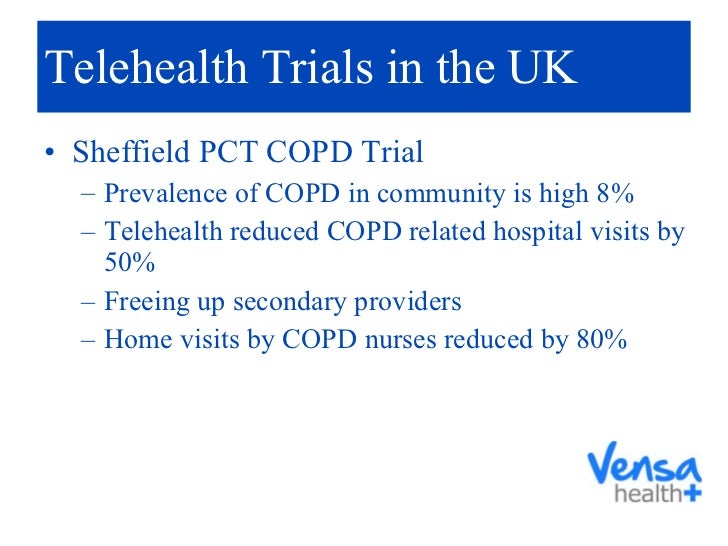 Telehealth Trials in the UK

• Sheffield PCT COPD Trial
– Prevalence of COPD in community is high 8%
– Telehealth reduced COPD related hospital visits by 50%
– Freeing up secondary providers
– Home visits by COPD nurses reduced by 80%

Vensa health+